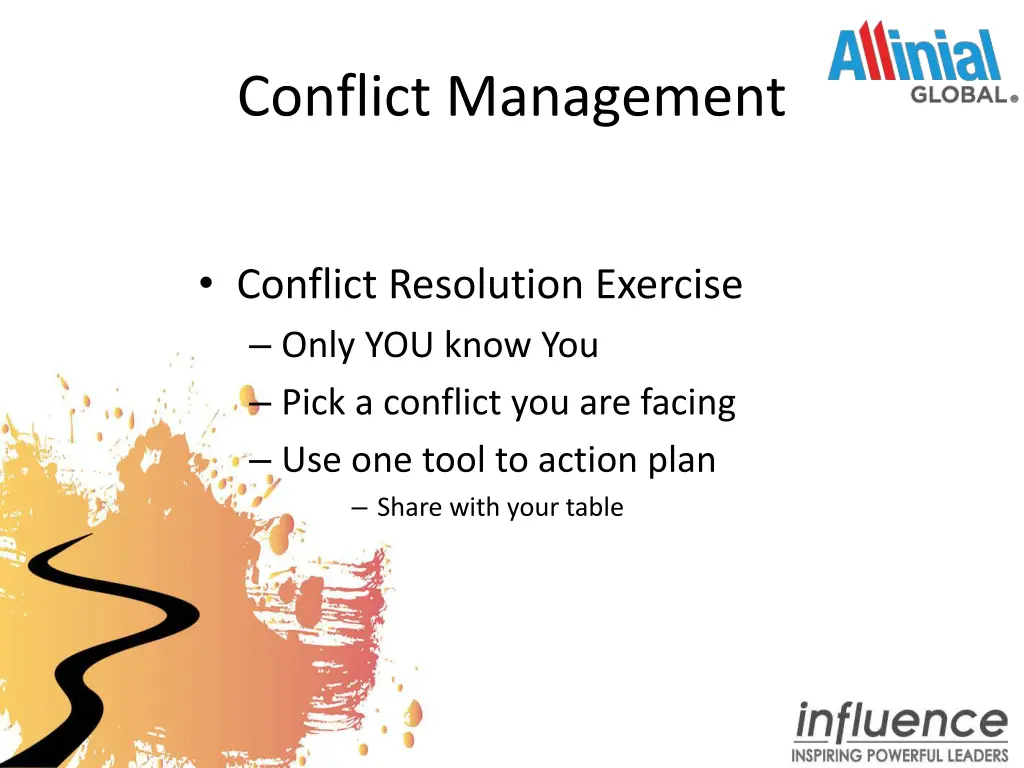 Conflict Management

Allinial GLOBAL

• Conflict Resolution Exercise
– Only YOU know You
– Pick a conflict you are facing
– Use one tool to action plan
– Share with your table

influence
INSPIRING POWERFUL LEADERS